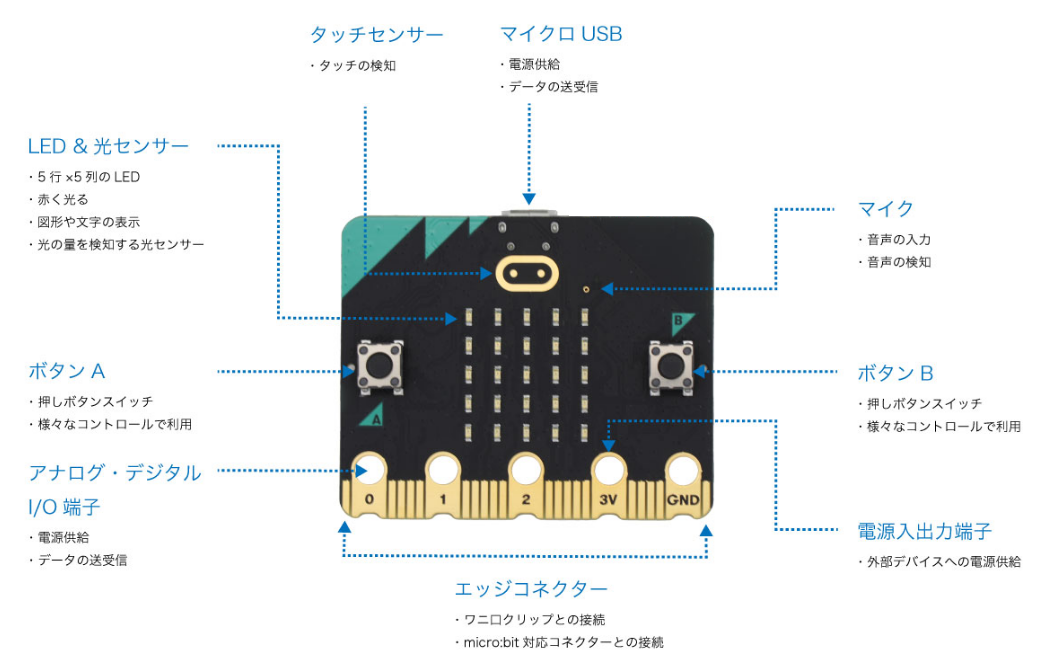 タッチセンサー
・タッチの検知

マイクロ USB
・電源供給
・データの送受信

LED & 光センサー
・5 行 ×5 列の LED
・赤く光る
・図形や文字の表示
・光の量を検知する光センサー

マイク
・音声の入力
・音声の検知

ボタン A
・押しボタンスイッチ
・様々なコントロールで利用

ボタン B
・押しボタンスイッチ
・様々なコントロールで利用

アナログ・デジタル I/O 端子
・電源供給
・データの送受信

電源入出力端子
・外部デバイスへの電源供給

エッジコネクター
・ワニ口クリップとの接続
・micro:bit 対応コネクターとの接続

B
A
0
1
2
3V
GND